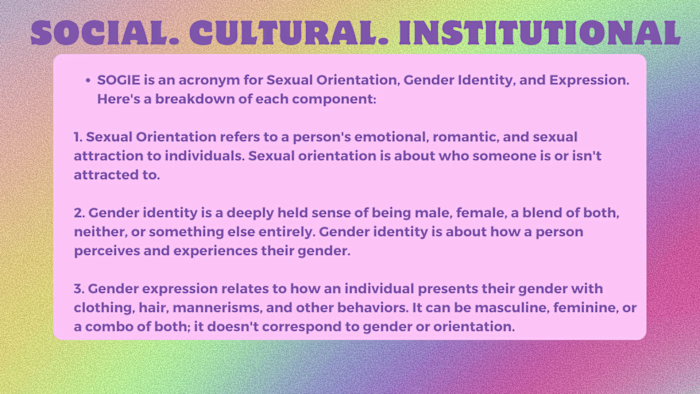 SOCIAL. CULTURAL. INSTITUTIONAL

• SOGIE is an acronym for Sexual Orientation, Gender Identity, and Expression. Here's a breakdown of each component:

1. Sexual Orientation refers to a person's emotional, romantic, and sexual attraction to individuals. Sexual orientation is about who someone is or isn't attracted to.

2. Gender identity is a deeply held sense of being male, female, a blend of both, neither, or something else entirely. Gender identity is about how a person perceives and experiences their gender.

3. Gender expression relates to how an individual presents their gender with clothing, hair, mannerisms, and other behaviors. It can be masculine, feminine, or a combo of both; it doesn't correspond to gender or orientation.